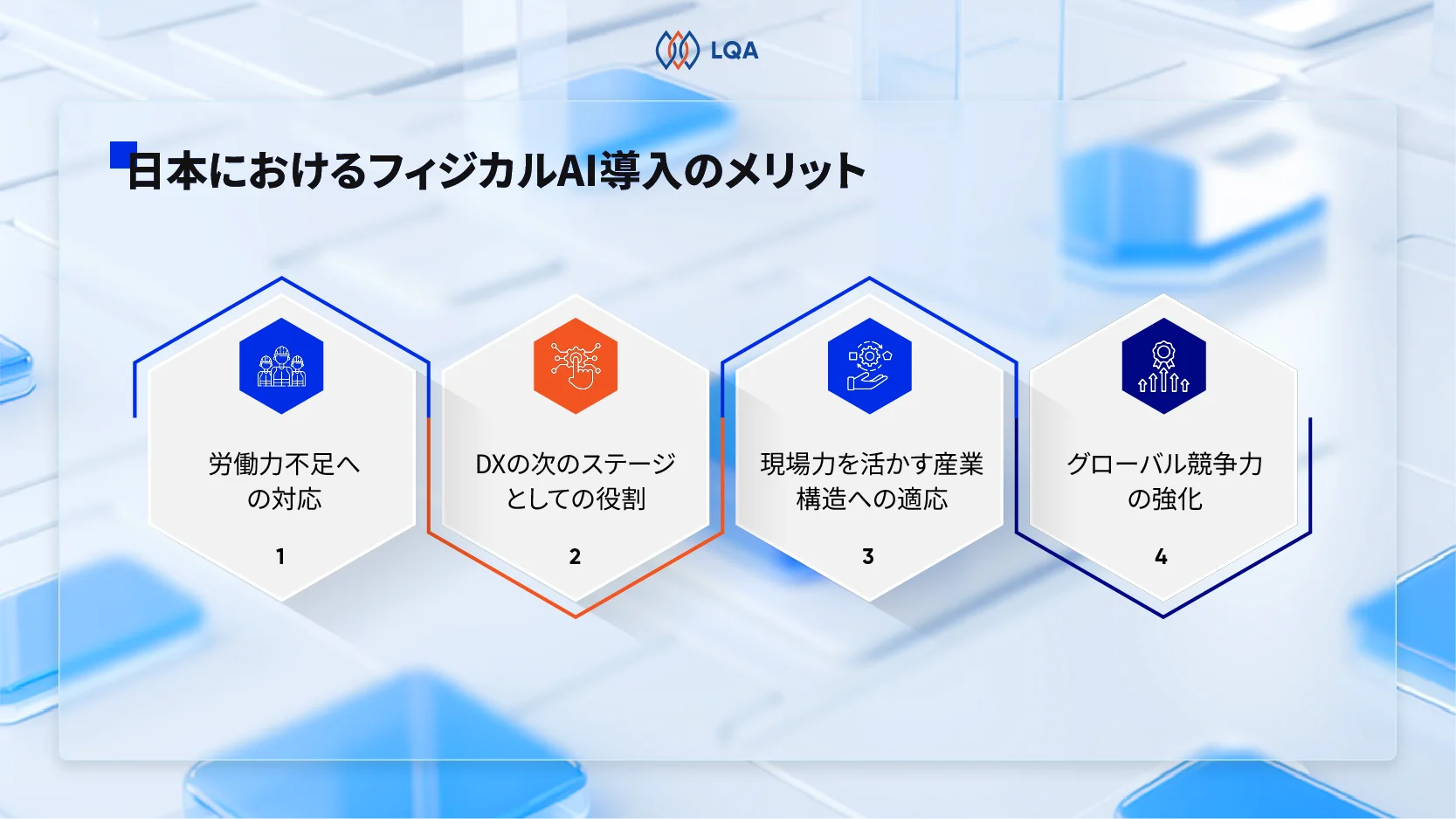 LQA

日本におけるフィジカルAI導入のメリット

労働力不足への対応

1

DXの次のステージとしての役割

2

現場力を活かす産業構造への適応

3

グローバル競争力の強化

4